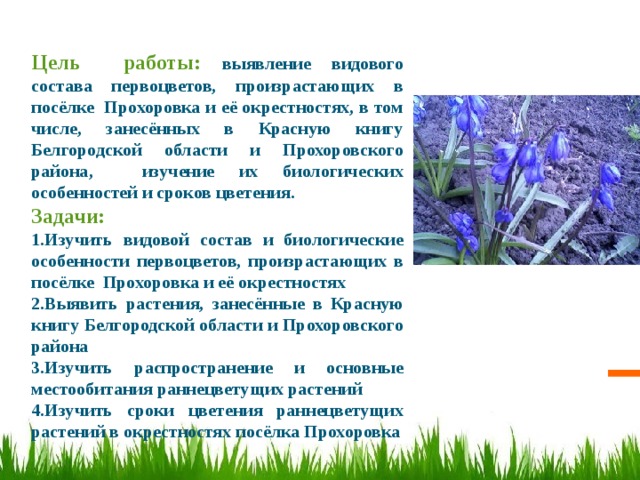 Цель работы: выявление видового состава первоцветов, произрастающих в посёлке Прохоровка и её окрестностях, в том числе, занесённых в Красную книгу Белгородской области и Прохоровского района, изучение их биологических особенностей и сроков цветения.

Задачи:

1.Изучить видовой состав и биологические особенности первоцветов, произрастающих в посёлке Прохоровка и её окрестностях

2.Выявить растения, занесённые в Красную книгу Белгородской области и Прохоровского района

3.Изучить распространение и основные местообитания раннецветущих растений

4.Изучить сроки цветения раннецветущих растений в окрестностях посёлка Прохоровка